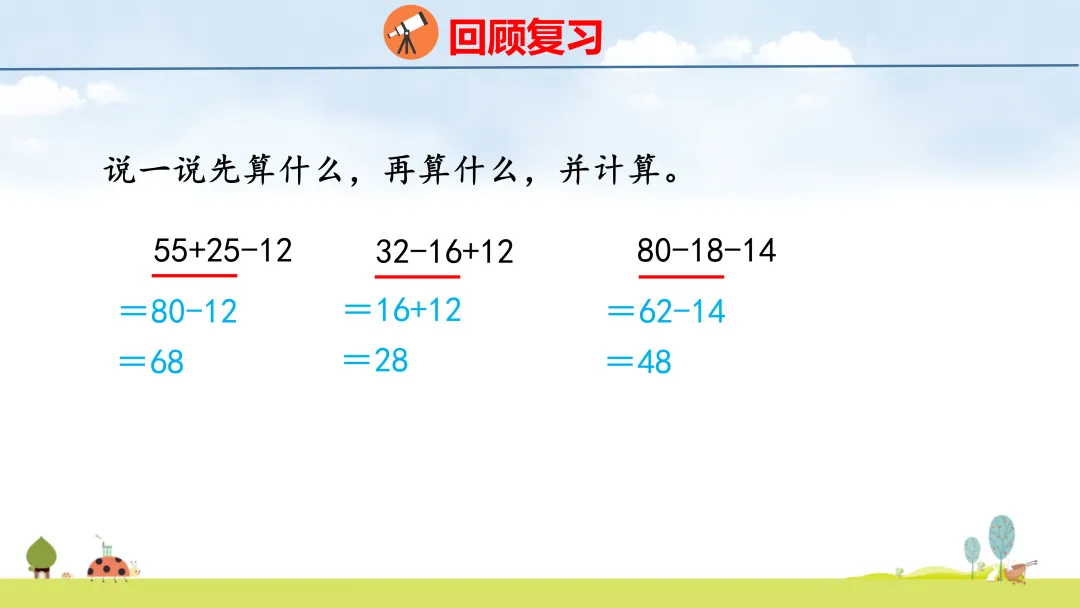 回顾复习

说一说先算什么，再算什么，并计算。

$55+25-12$
$=80-12$
$=68$

$32-16+12$
$=16+12$
$=28$

$80-18-14$
$=62-14$
$=48$